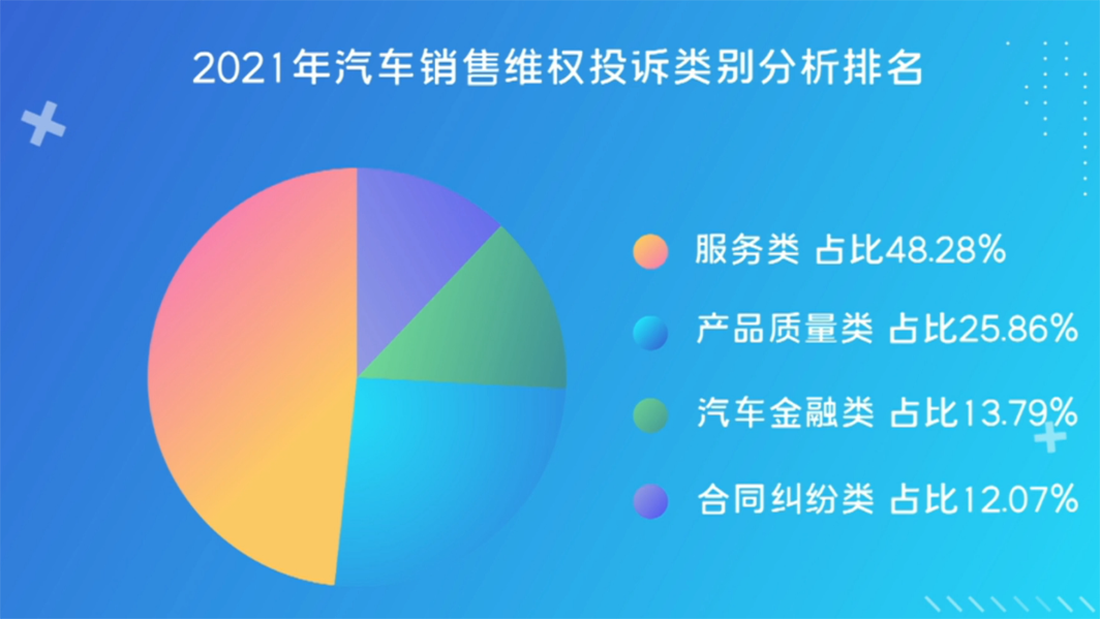 2021年汽车销售维权投诉类别分析排名

服务类 占比48.28%

产品质量类 占比25.86%

汽车金融类 占比13.79%

合同纠纷类 占比12.07%